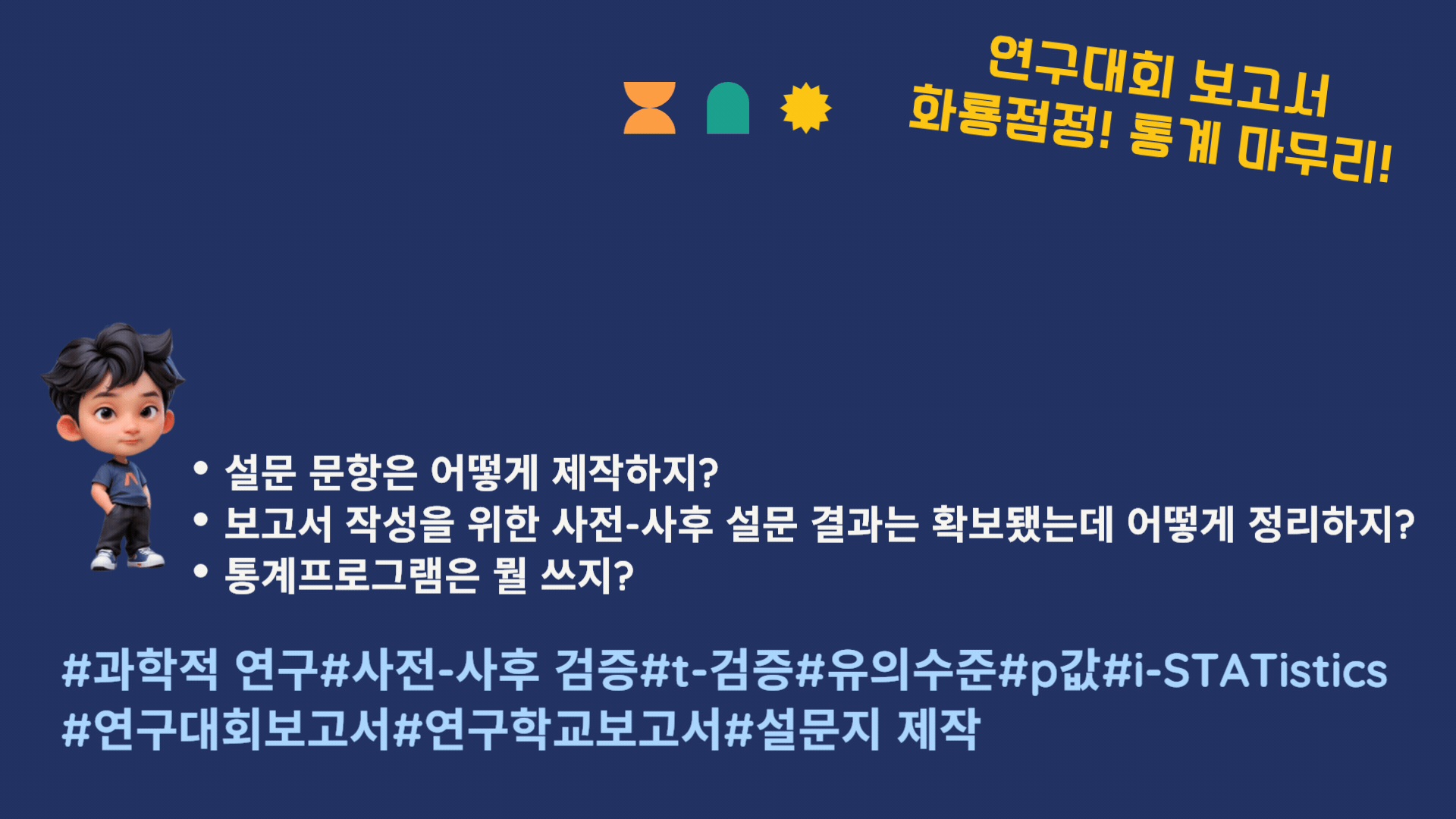 연구대회 보고서
화룡점정! 통계 마무리!

• 설문 문항은 어떻게 제작하지?
• 보고서 작성을 위한 사전-사후 설문 결과는 확보됐는데 어떻게 정리하지?
• 통계프로그램은 뭘 쓰지?

#과학적 연구#사전-사후 검증#t-검증#유의수준#p값#i-STATistics
#연구대회보고서#연구학교보고서#설문지 제작